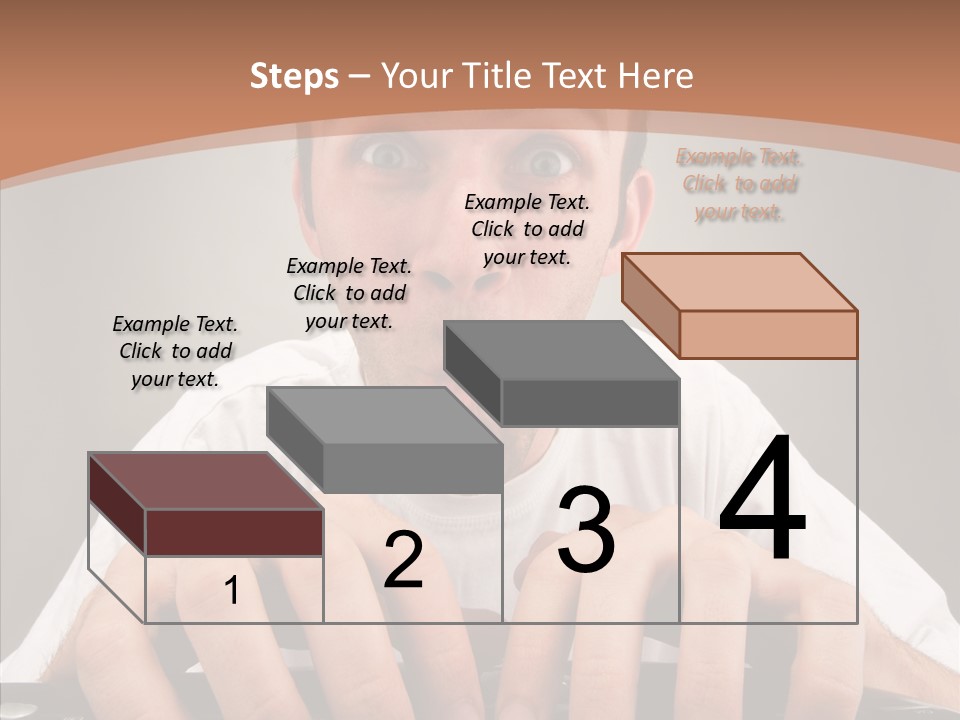 Steps – Your Title Text Here

Example Text. Click to add your text.

Example Text. Click to add your text.

Example Text. Click to add your text.

Example Text. Click to add your text.

1

2

3

4